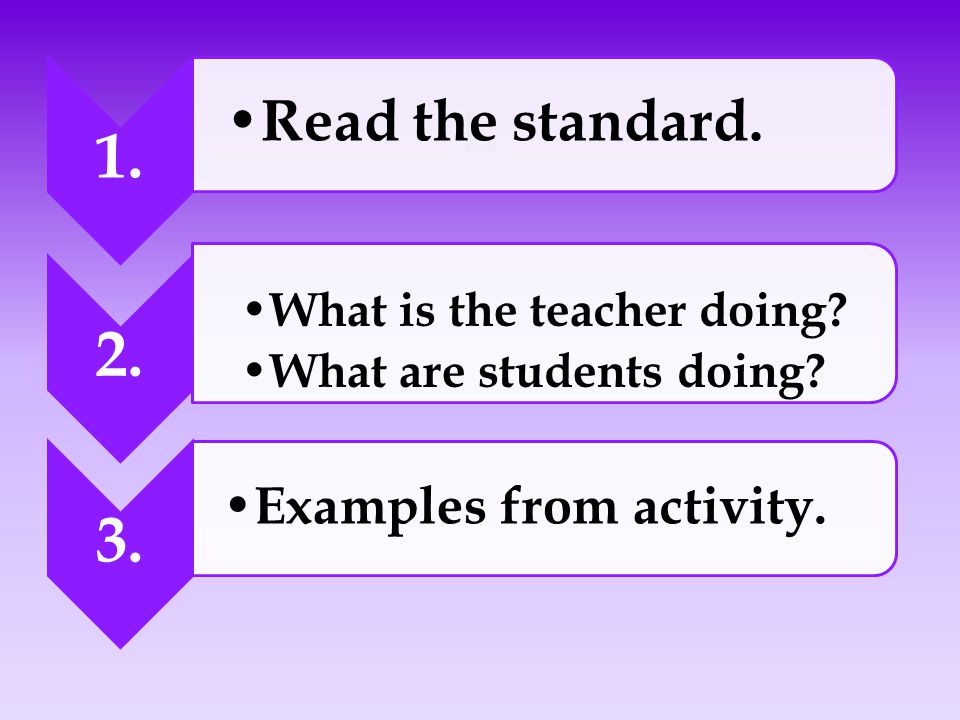 1.

• Read the standard.

2.

• What is the teacher doing?
• What are students doing?

3.

• Examples from activity.